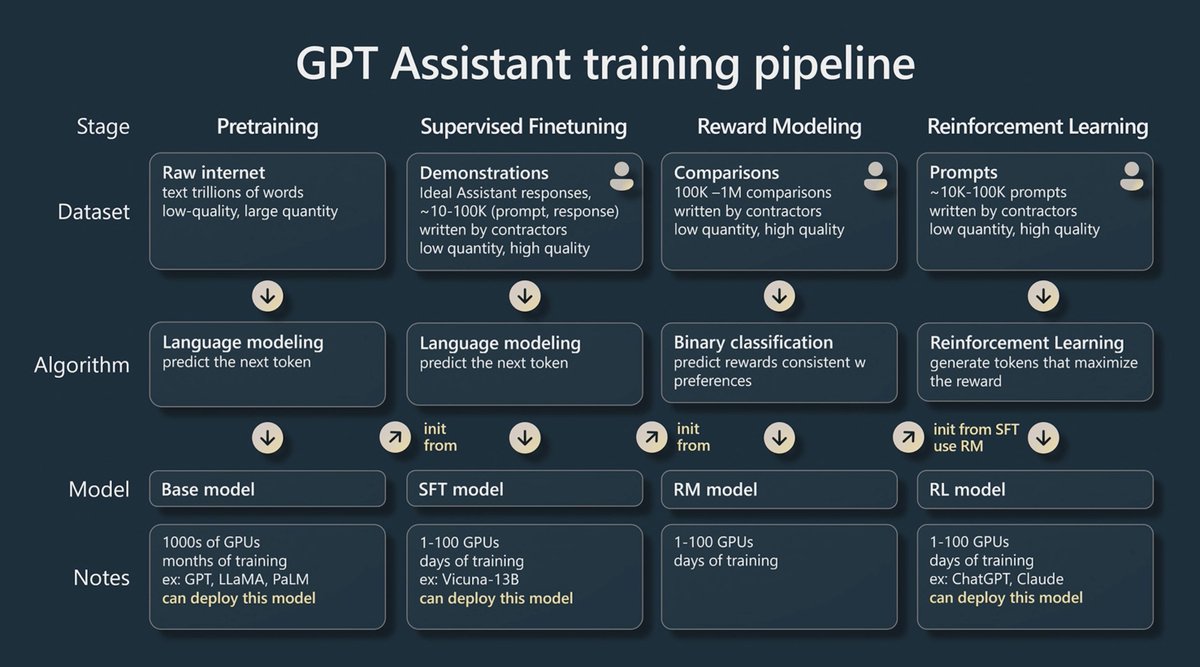 GPT Assistant training pipeline

| Stage | Pretraining | Supervised Finetuning | Reward Modeling | Reinforcement Learning |
|---|---|---|---|---|
| Dataset | Raw internet text trillions of words low-quality, large quantity | Demonstrations Ideal Assistant responses, ~10-100K (prompt, response) written by contractors low quantity, high quality | Comparisons 100K –1M comparisons written by contractors low quantity, high quality | Prompts ~10K-100K prompts written by contractors low quantity, high quality |
| Algorithm | Language modeling predict the next token | Language modeling predict the next token | Binary classification predict rewards consistent w preferences | Reinforcement Learning generate tokens that maximize the reward |
| | | init from | init from | init from SFT use RM |
| Model | Base model | SFT model | RM model | RL model |
| Notes | 1000s of GPUs months of training ex: GPT, LLaMA, PaLM can deploy this model | 1-100 GPUs days of training ex: Vicuna-13B can deploy this model | 1-100 GPUs days of training | 1-100 GPUs days of training ex: ChatGPT, Claude can deploy this model |